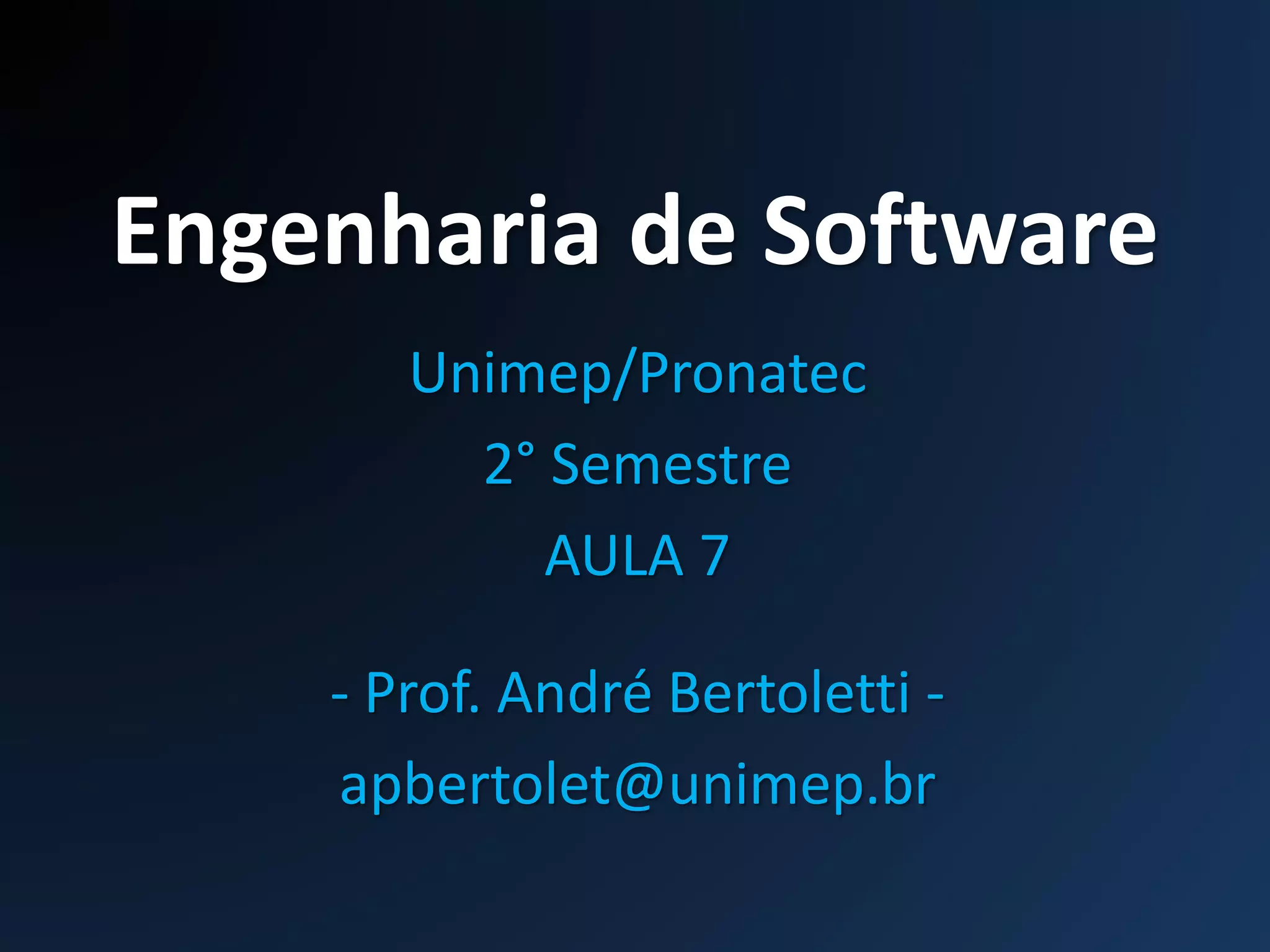 Engenharia de Software

Unimep/Pronatec

2° Semestre

AULA 7

- Prof. André Bertoletti -

apbertolet@unimep.br